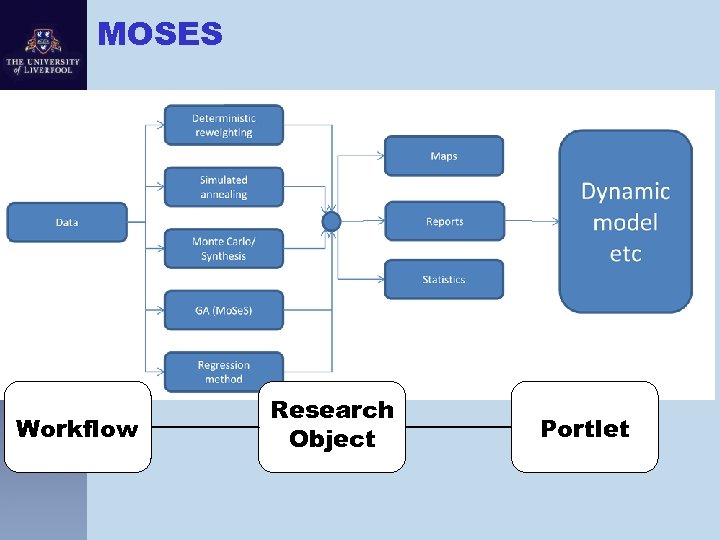 THE UNIVERSITY of LIVERPOOL

MOSES

Data

Deterministic reweighting

Simulated annealing

Monte Carlo/ Synthesis

GA (MoSeS)

Regression method

Maps

Reports

Statistics

Dynamic model etc

Workflow

Research Object

Portlet